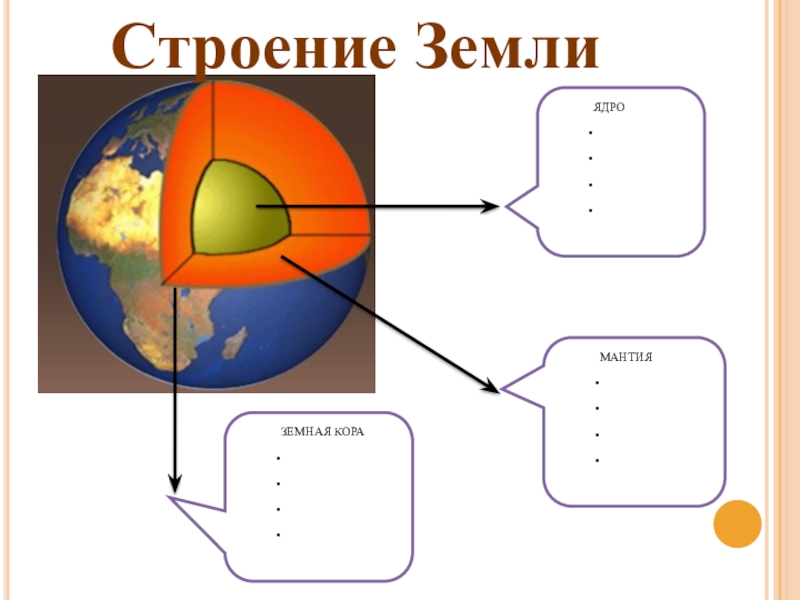 Строение Земли

ЯДРО
.
.
.
.

МАНТИЯ
.
.
.
.

ЗЕМНАЯ КОРА
.
.
.
.